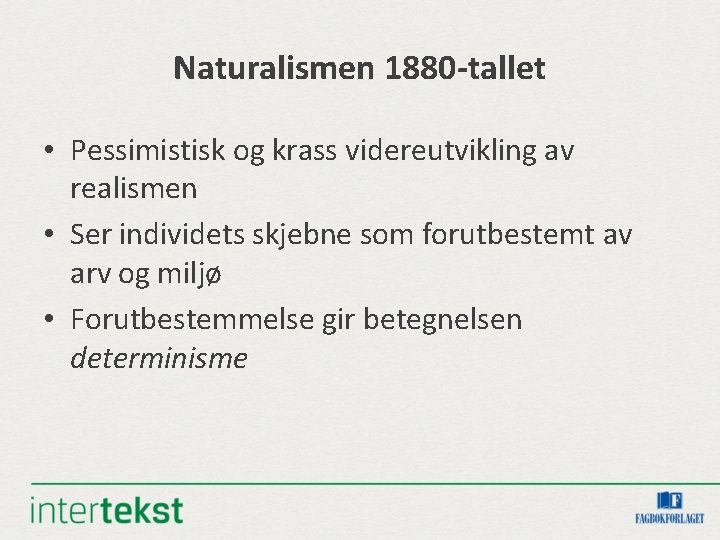 Naturalismen 1880-tallet

• Pessimistisk og krass videreutvikling av realismen
• Ser individets skjebne som forutbestemt av arv og miljø
• Forutbestemmelse gir betegnelsen *determinisme*

intertekst

F
FAGBOKFORLAGET